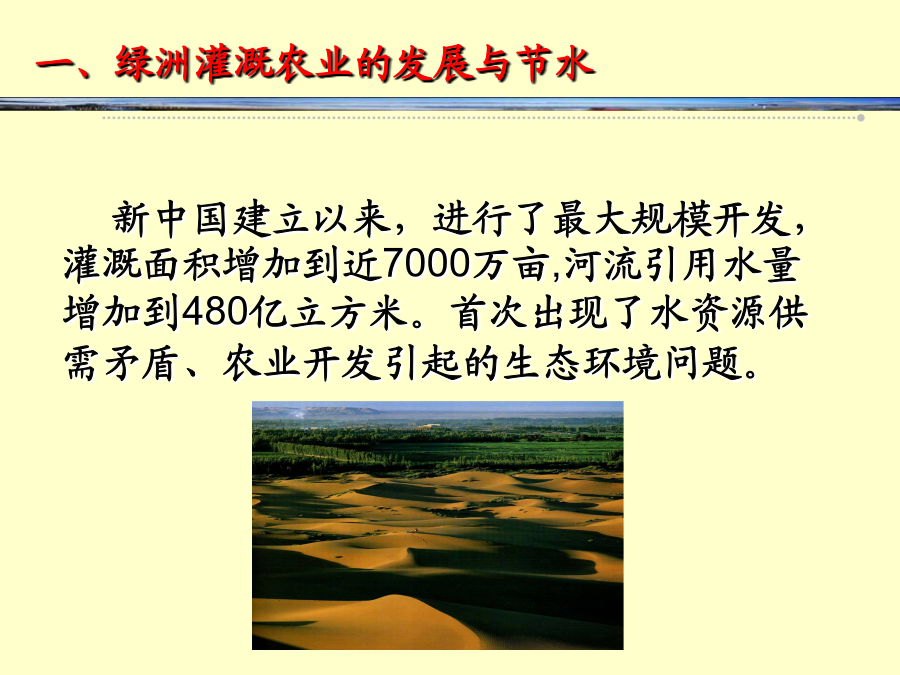 一、绿洲灌溉农业的发展与节水

新中国建立以来，进行了最大规模开发，灌溉面积增加到近7000万亩,河流引用水量增加到480亿立方米。首次出现了水资源供需矛盾、农业开发引起的生态环境问题。